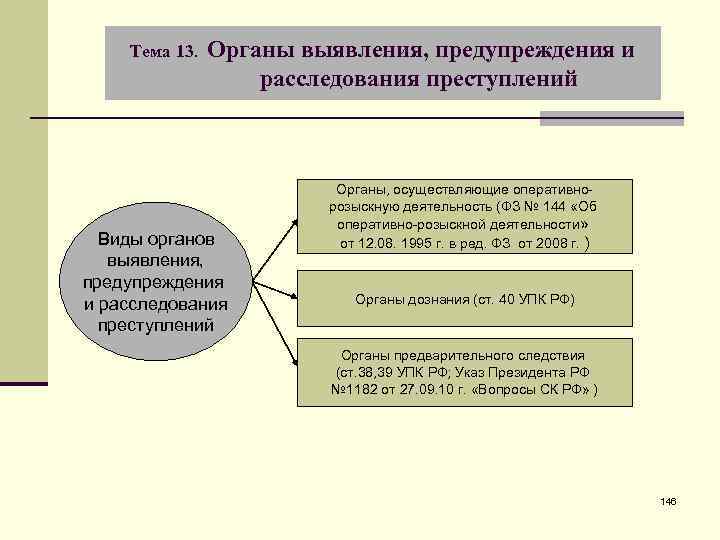 Тема 13. Органы выявления, предупреждения и расследования преступлений

Виды органов выявления, предупреждения и расследования преступлений

Органы, осуществляющие оперативно-розыскную деятельность (ФЗ № 144 «Об оперативно-розыскной деятельности» от 12.08. 1995 г. в ред. ФЗ от 2008 г. )

Органы дознания (ст. 40 УПК РФ)

Органы предварительного следствия (ст.38,39 УПК РФ; Указ Президента РФ №1182 от 27.09.10 г. «Вопросы СК РФ» )

146